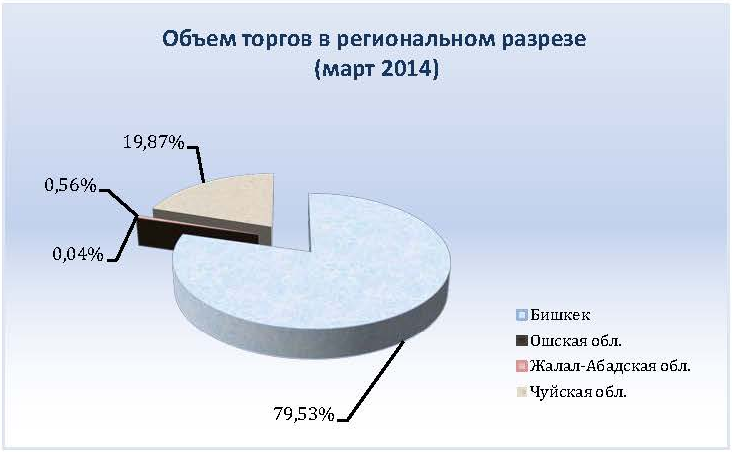 Объем торгов в региональном разрезе
(март 2014)

19,87%

0,56%

0,04%

79,53%

Бишкек
Ошская обл.
Жалал-Абадская обл.
Чуйская обл.